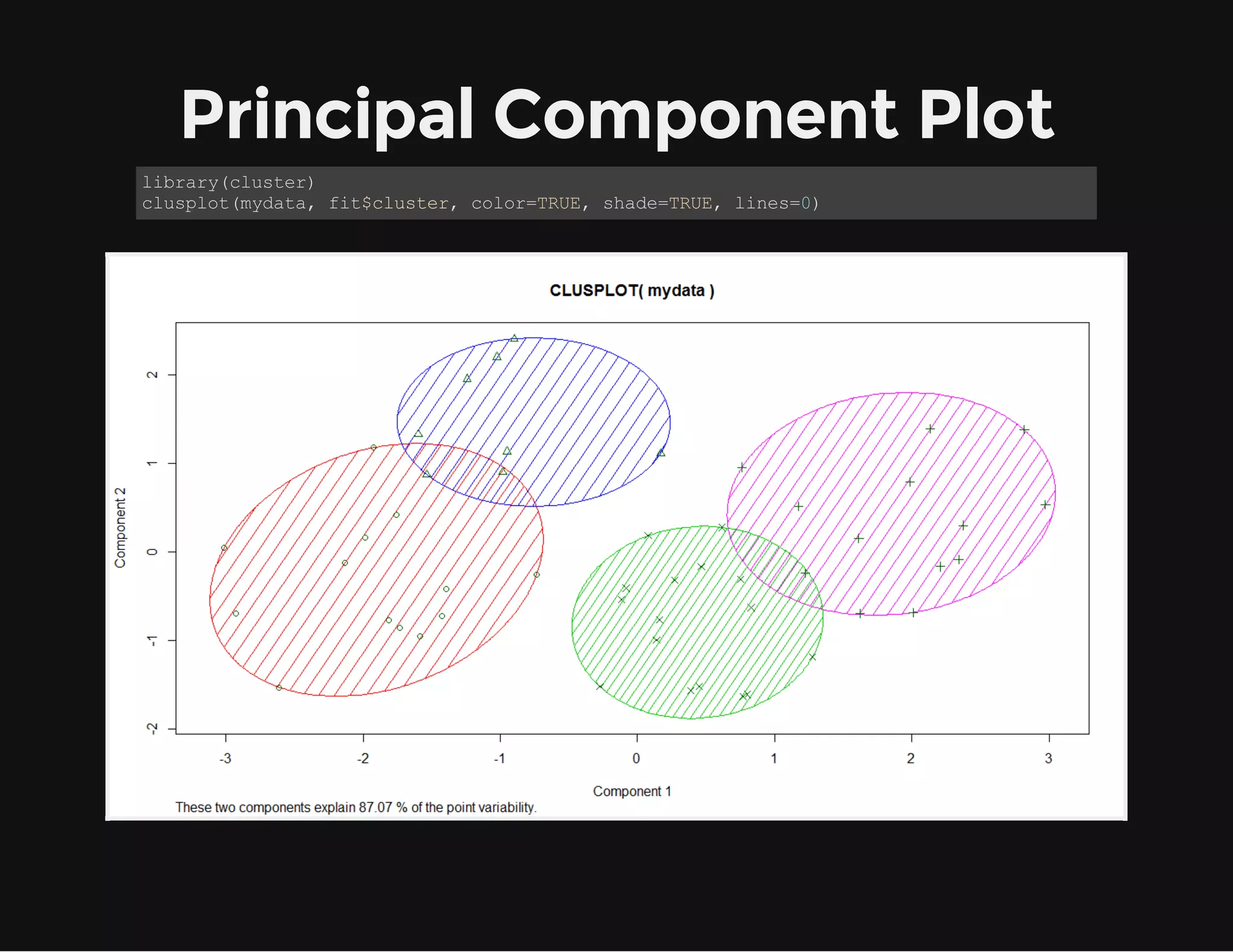 Principal Component Plot

library(cluster)
clusplot(mydata, fit$cluster, color=TRUE, shade=TRUE, lines=0)

CLUSPLOT( mydata )

Component 2

2
1
0
-1
-2

-3 -2 -1 0 1 2 3

Component 1

These two components explain 87.07 % of the point variability.